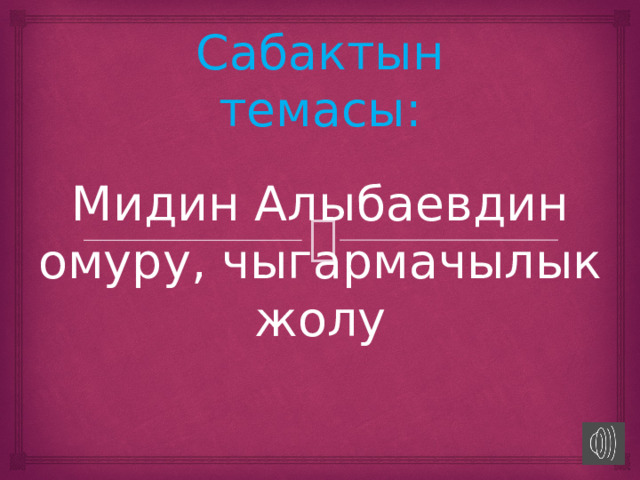 Сабактын темасы:

Мидин Алыбаевдин омуру, чыгармачылык жолу